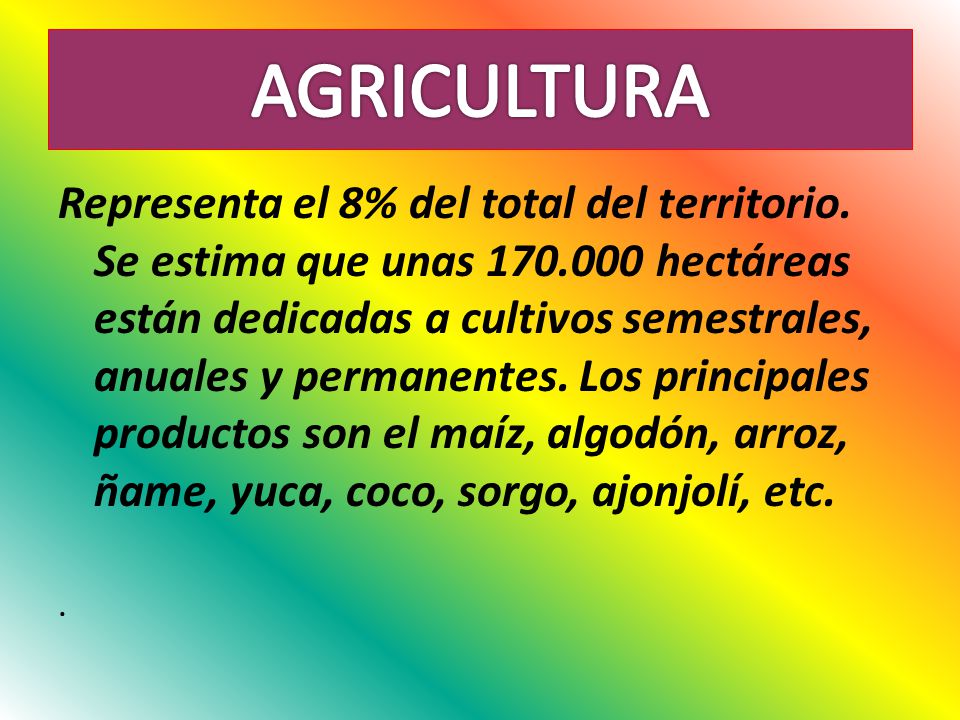 AGRICULTURA

Representa el 8% del total del territorio. Se estima que unas 170.000 hectáreas están dedicadas a cultivos semestrales, anuales y permanentes. Los principales productos son el maíz, algodón, arroz, ñame, yuca, coco, sorgo, ajonjolí, etc.

.